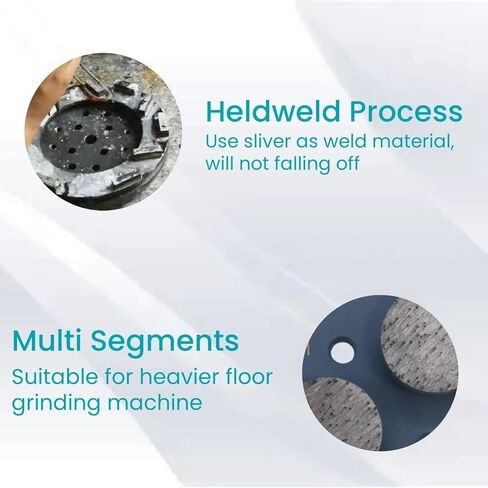 Heldweld Process
Use sliver as weld material, will not falling off

Multi Segments
Suitable for heavier floor grinding machine